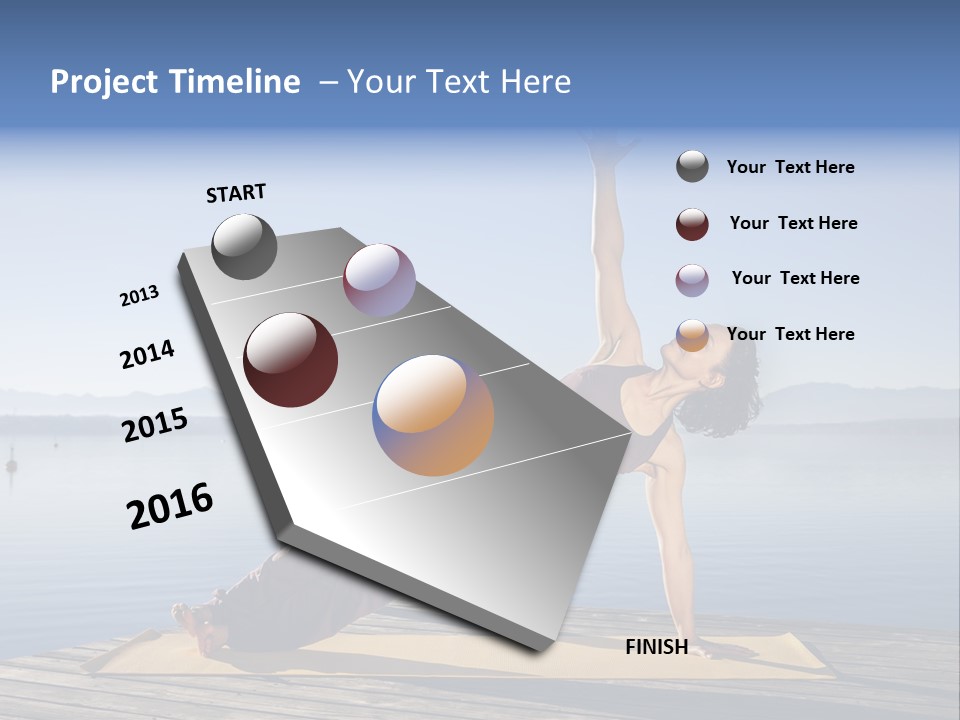 Project Timeline – Your Text Here

START

2013

2014

2015

2016

FINISH

Your Text Here

Your Text Here

Your Text Here

Your Text Here